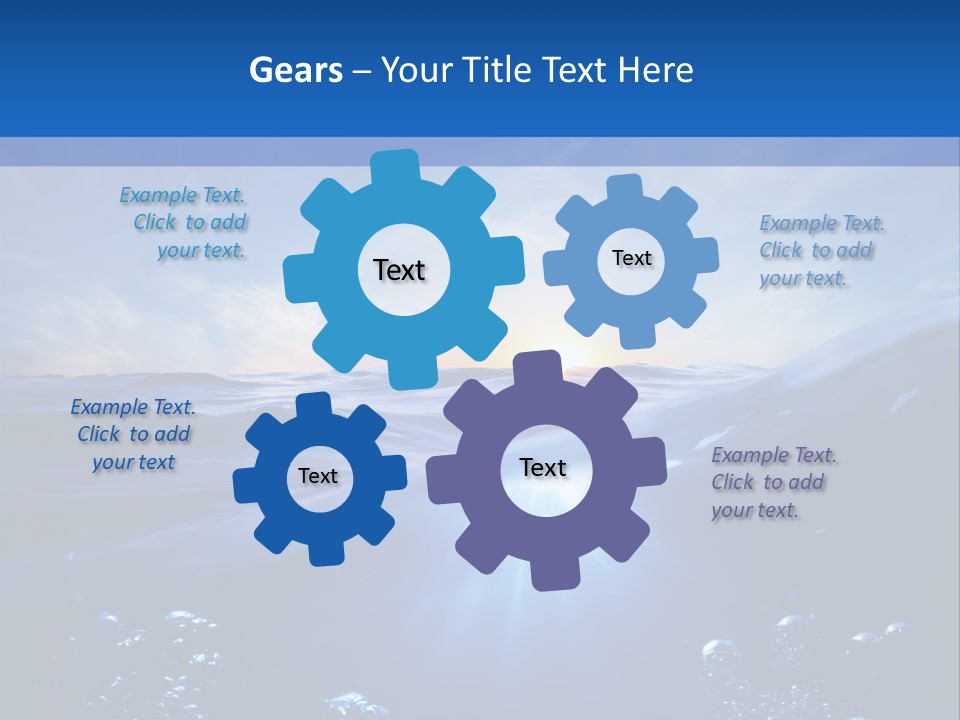 Gears – Your Title Text Here

Example Text. Click to add your text.

Text

Text

Example Text. Click to add your text.

Example Text. Click to add your text

Text

Text

Example Text. Click to add your text.